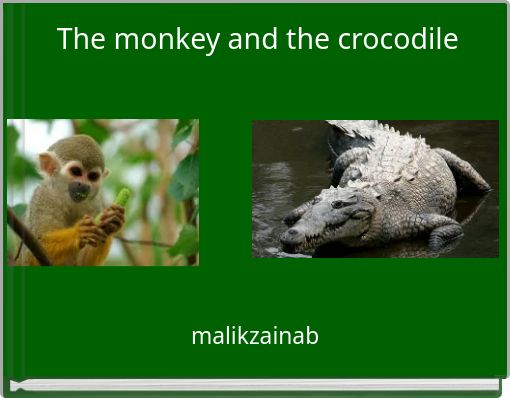 The monkey and the crocodile

malikzainab